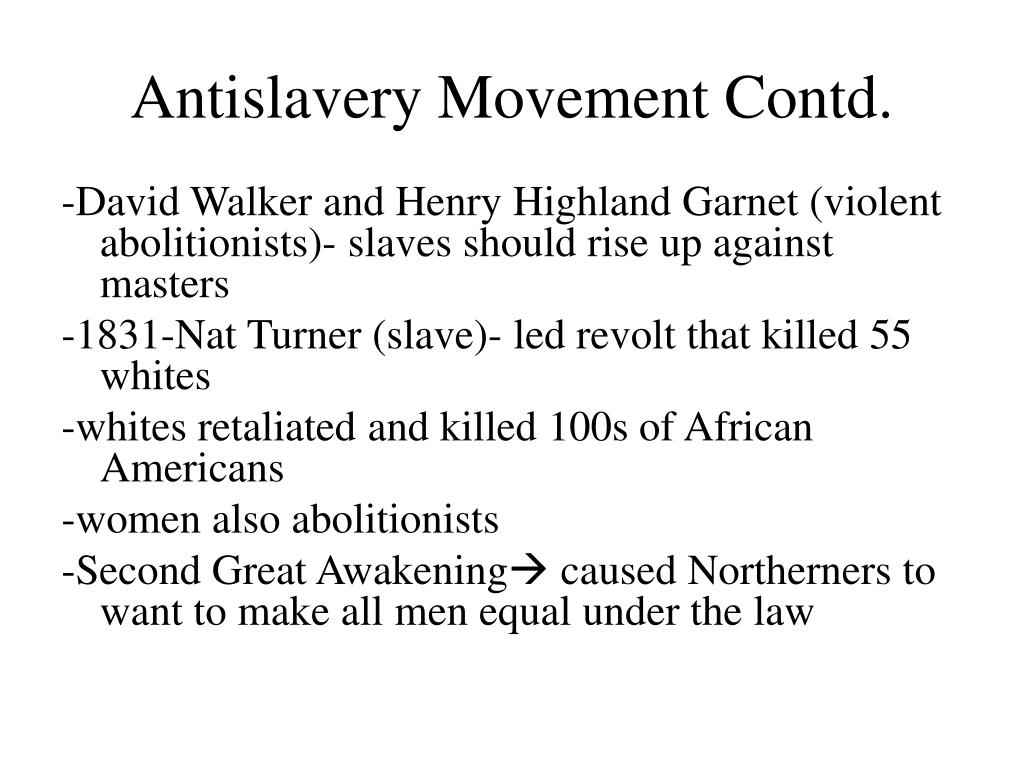 Antislavery Movement Contd.

-David Walker and Henry Highland Garnet (violent abolitionists)- slaves should rise up against masters

-1831-Nat Turner (slave)- led revolt that killed 55 whites

-whites retaliated and killed 100s of African Americans

-women also abolitionists

-Second Great Awakening→ caused Northerners to want to make all men equal under the law